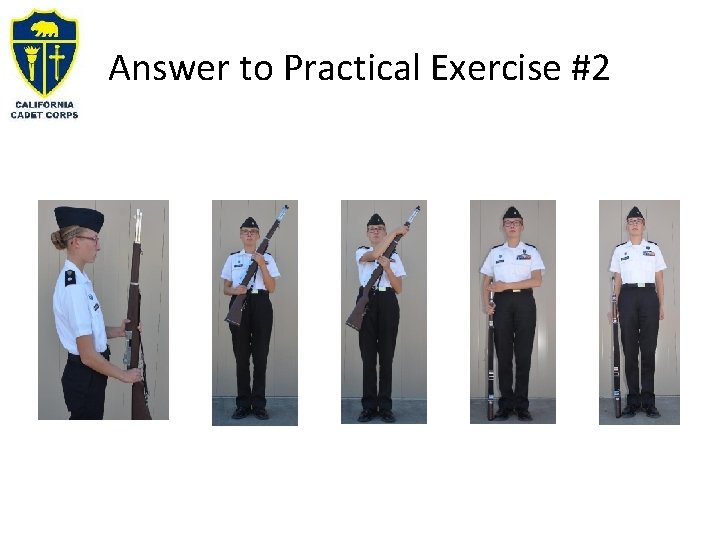 CALIFORNIA CADET CORPS

Answer to Practical Exercise #2